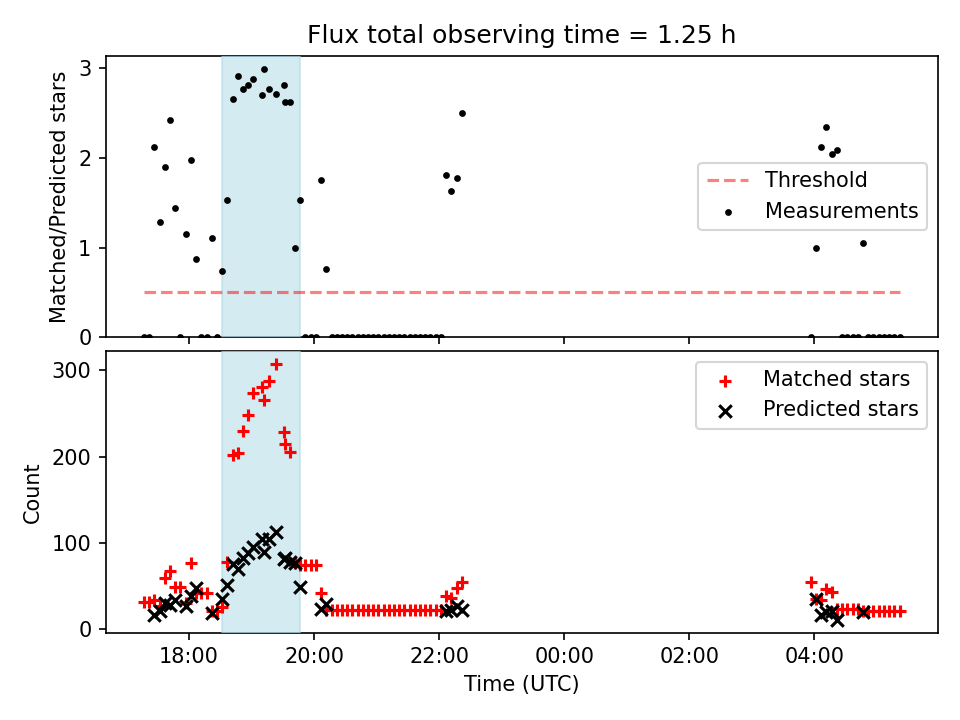 Flux total observing time = 1.25 h

Matched/Predicted stars

3
2
1
0

Threshold
Measurements

Count

300
200
100
0

Matched stars
Predicted stars

18:00
20:00
22:00
00:00
02:00
04:00

Time (UTC)